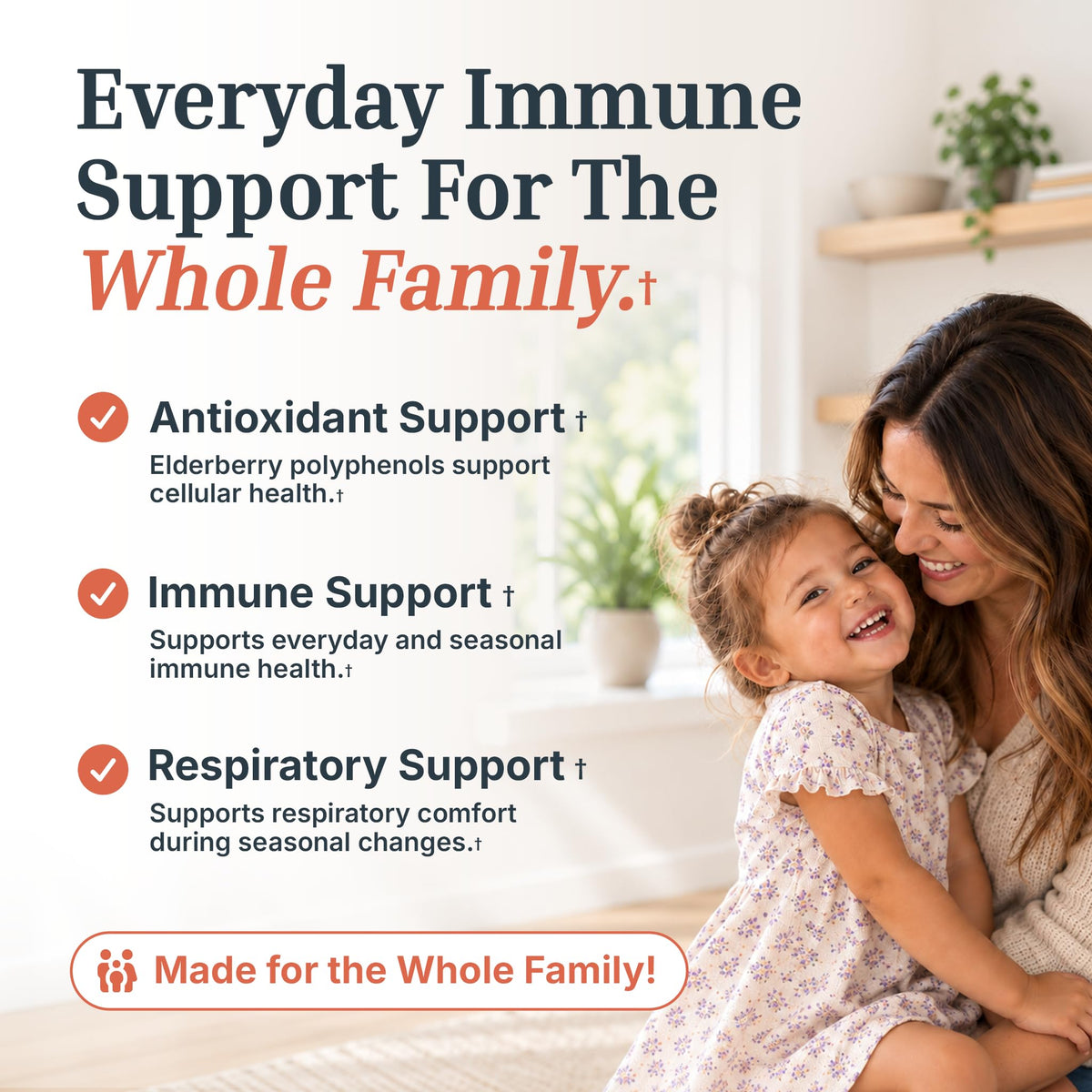 Everyday Immune Support For The Whole Family.†

Antioxidant Support †
Elderberry polyphenols support cellular health.†

Immune Support †
Supports everyday and seasonal immune health.†

Respiratory Support †
Supports respiratory comfort during seasonal changes.†

Made for the Whole Family!